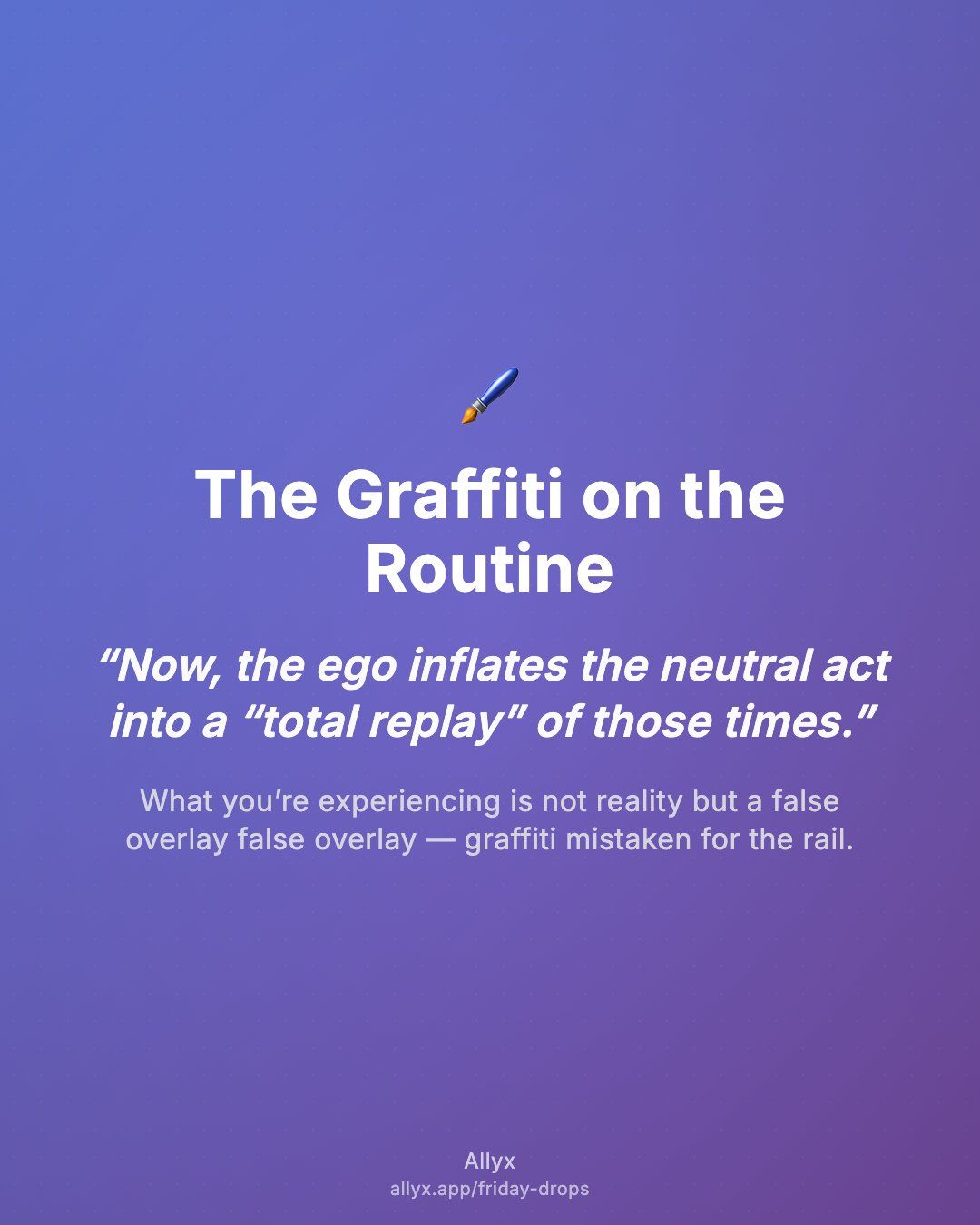 The Graffiti on the Routine

“Now, the ego inflates the neutral act into a “total replay” of those times.”

What you’re experiencing is not reality but a false overlay false overlay — graffiti mistaken for the rail.

Allyx
allyx.app/friday-drops